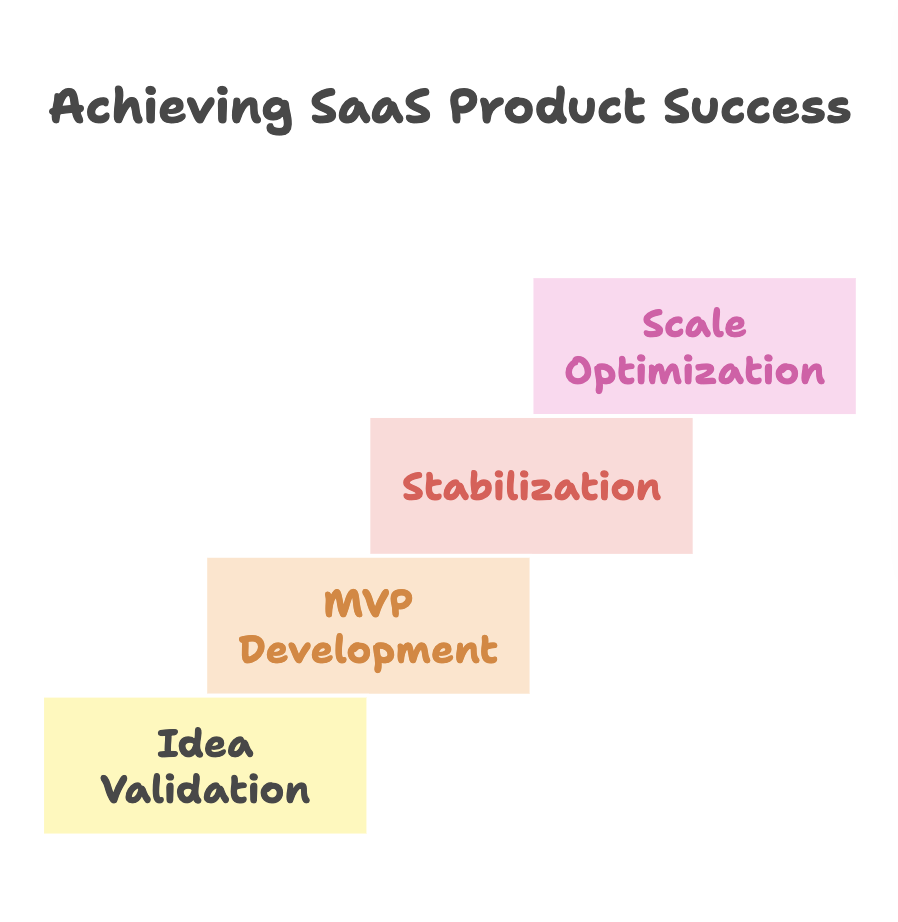 Achieving SaaS Product Success

Scale Optimization

Stabilization

MVP Development

Idea Validation